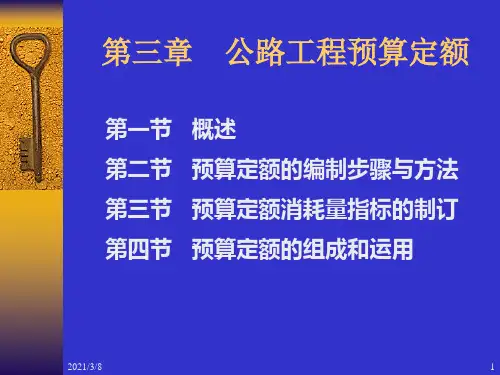 第三章　公路工程预算定额

第一节　概述
第二节　预算定额的编制步骤与方法
第三节　预算定额消耗量指标的制订
第四节　预算定额的组成和运用

2021/3/8

1